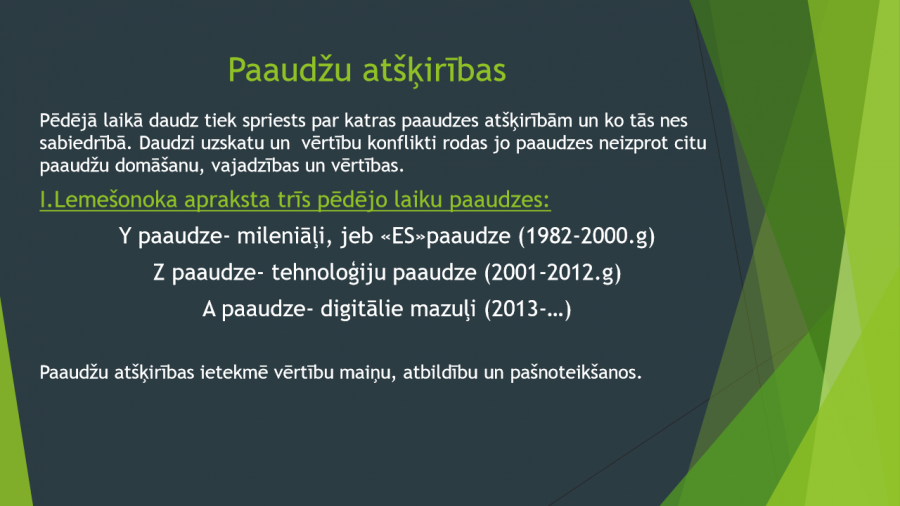 Paaudžu atšķirības

Pēdējā laikā daudz tiek spriests par katras paaudzes atšķirībām un ko tās nes sabiedrībā. Daudzi uzskatu un vērtību konflikti rodas jo paaudzes neizprot citu paaudžu domāšanu, vajadzības un vērtības.

I.Lemešonoka apraksta trīs pēdējo laiku paaudzes:

Y paaudze- mileniāļi, jeb «ES»paaudze (1982-2000.g)

Z paaudze- tehnoloģiju paaudze (2001-2012.g)

A paaudze- digitālie mazuļi (2013-…)

Paaudžu atšķirības ietekmē vērtību maiņu, atbildību un pašnoteikšanos.